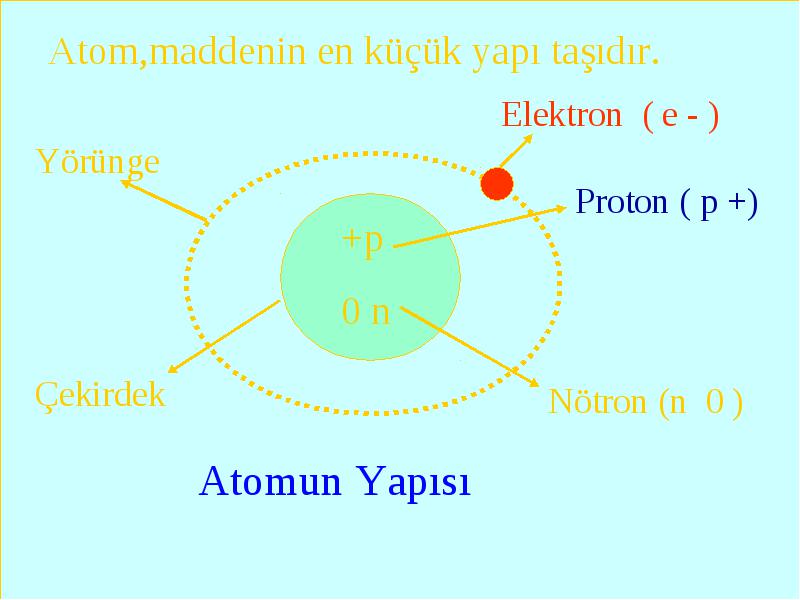 Atom,maddenin en küçük yapı taşıdır.

Elektron ( e - )

Yörünge

Proton ( p +)

+p

0 n

Çekirdek

Nötron (n 0 )

Atomun Yapısı